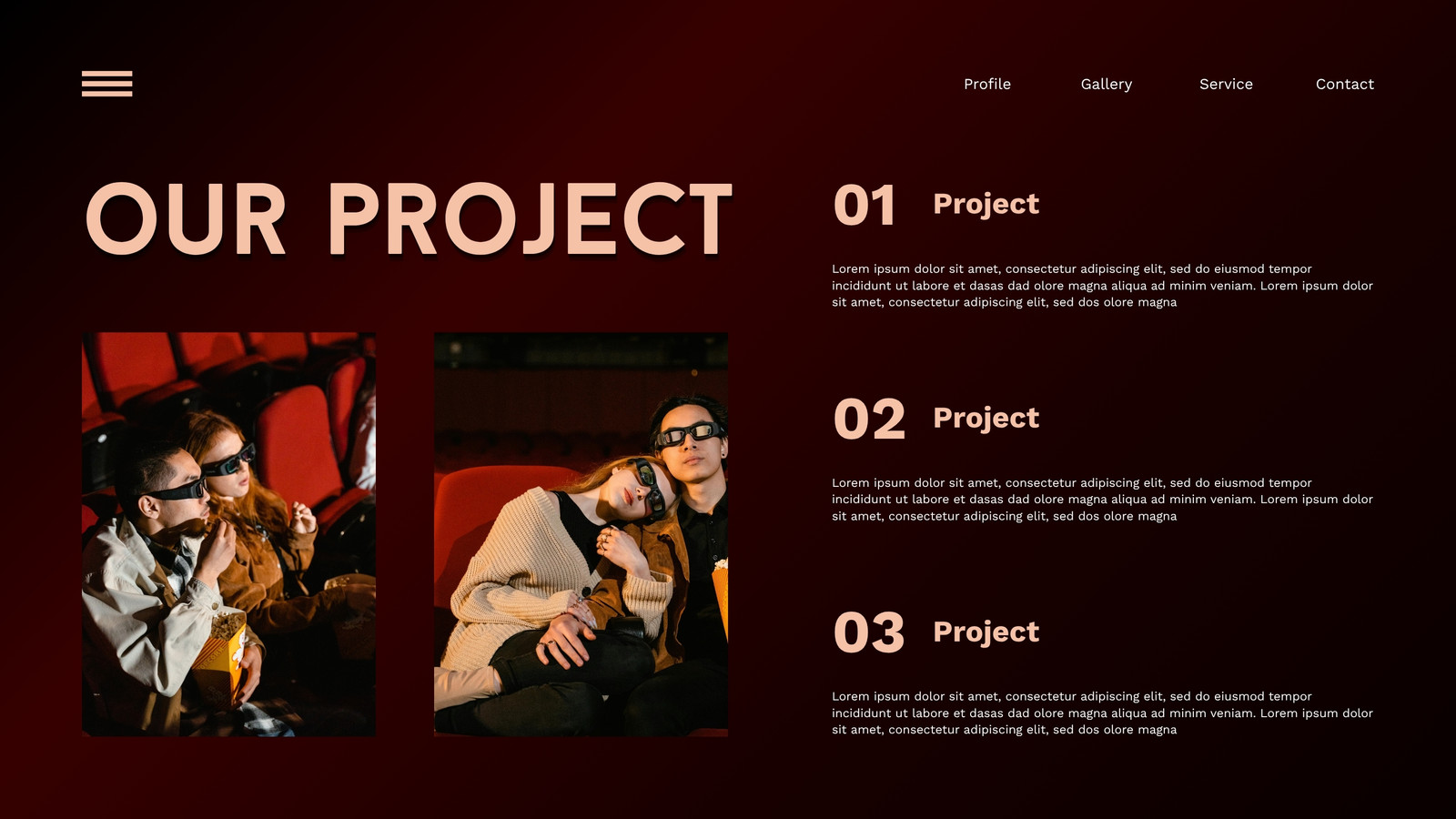 Profile Gallery Service Contact

OUR PROJECT

01 Project

Lorem ipsum dolor sit amet, consectetur adipiscing elit, sed do eiusmod tempor incididunt ut labore et dasas dad olore magna aliqua ad minim veniam. Lorem ipsum dolor sit amet, consectetur adipiscing elit, sed dos olore magna

02 Project

Lorem ipsum dolor sit amet, consectetur adipiscing elit, sed do eiusmod tempor incididunt ut labore et dasas dad olore magna aliqua ad minim veniam. Lorem ipsum dolor sit amet, consectetur adipiscing elit, sed dos olore magna

03 Project

Lorem ipsum dolor sit amet, consectetur adipiscing elit, sed do eiusmod tempor incididunt ut labore et dasas dad olore magna aliqua ad minim veniam. Lorem ipsum dolor sit amet, consectetur adipiscing elit, sed dos olore magna